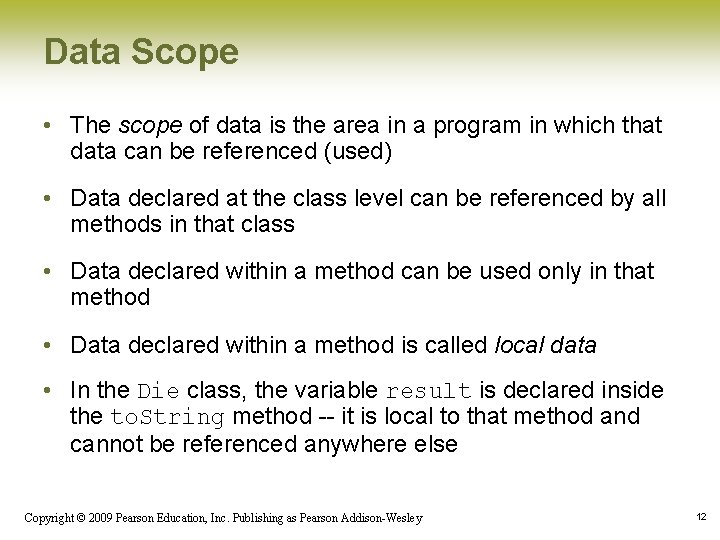 Data Scope

• The scope of data is the area in a program in which that data can be referenced (used)

• Data declared at the class level can be referenced by all methods in that class

• Data declared within a method can be used only in that method

• Data declared within a method is called local data

• In the Die class, the variable result is declared inside the toString method -- it is local to that method and cannot be referenced anywhere else

Copyright © 2009 Pearson Education, Inc. Publishing as Pearson Addison-Wesley

12